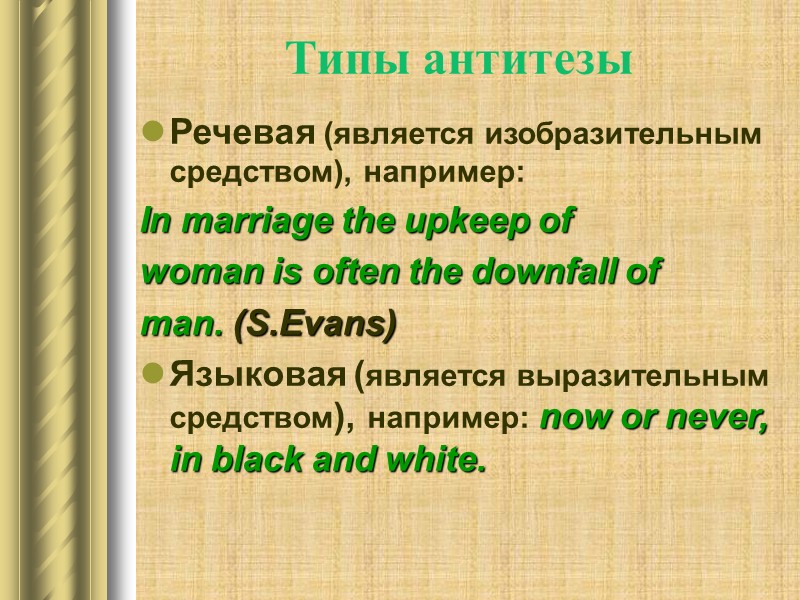 Типы антитезы

Речевая (является изобразительным средством), например:

In marriage the upkeep of woman is often the downfall of man. (S.Evans)

Языковая (является выразительным средством), например: now or never, in black and white.